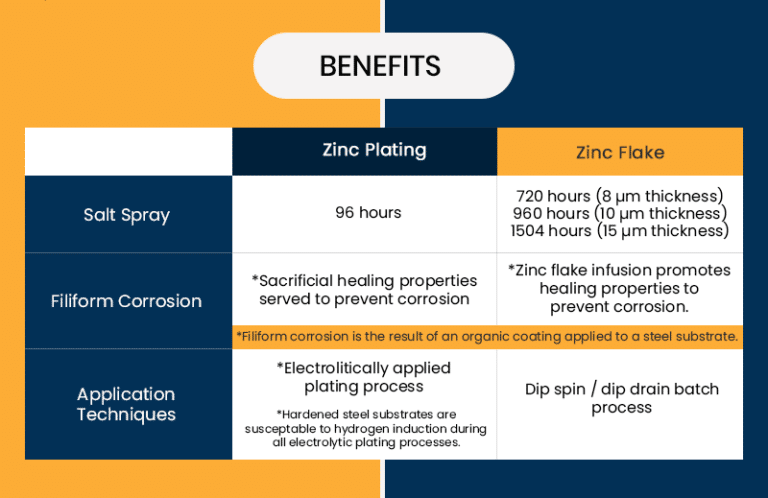 BENEFITS

| | Zinc Plating | Zinc Flake |
|---|---|---|
| Salt Spray | 96 hours | 720 hours (8 µm thickness) 960 hours (10 µm thickness) 1504 hours (15 µm thickness) |
| Filiform Corrosion | *Sacrificial healing properties served to prevent corrosion | *Zinc flake infusion promotes healing properties to prevent corrosion. |
| | *Filiform corrosion is the result of an organic coating applied to a steel substrate. | |
| Application Techniques | *Electrolitically applied plating process *Hardened steel substrates are susceptable to hydrogen induction during all electrolytic plating processes. | Dip spin / dip drain batch process |